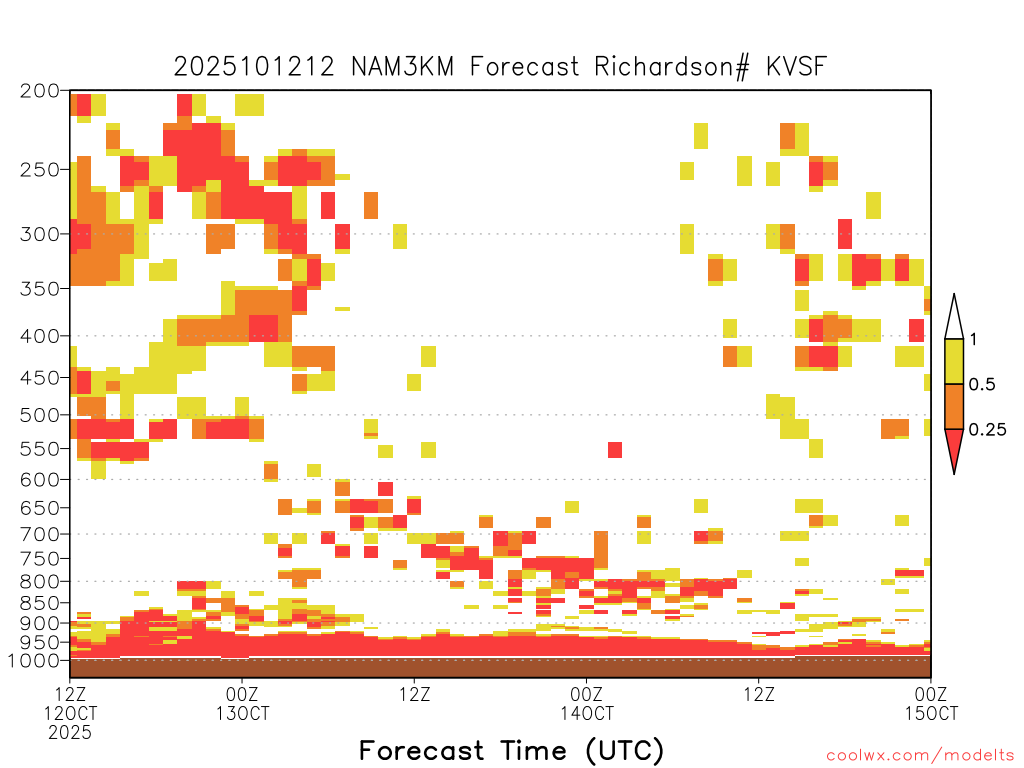 2025101212 NAM3KM Forecast Richardson# KVSF

200
250
300
350
400
450
500
550
600
650
700
750
800
850
900
950
1000

1
0.5
0.25

12Z
12OCT
2025

00Z
13OCT

12Z

00Z
14OCT

12Z

00Z
15OCT

Forecast Time (UTC)

coolwx.com/modelts